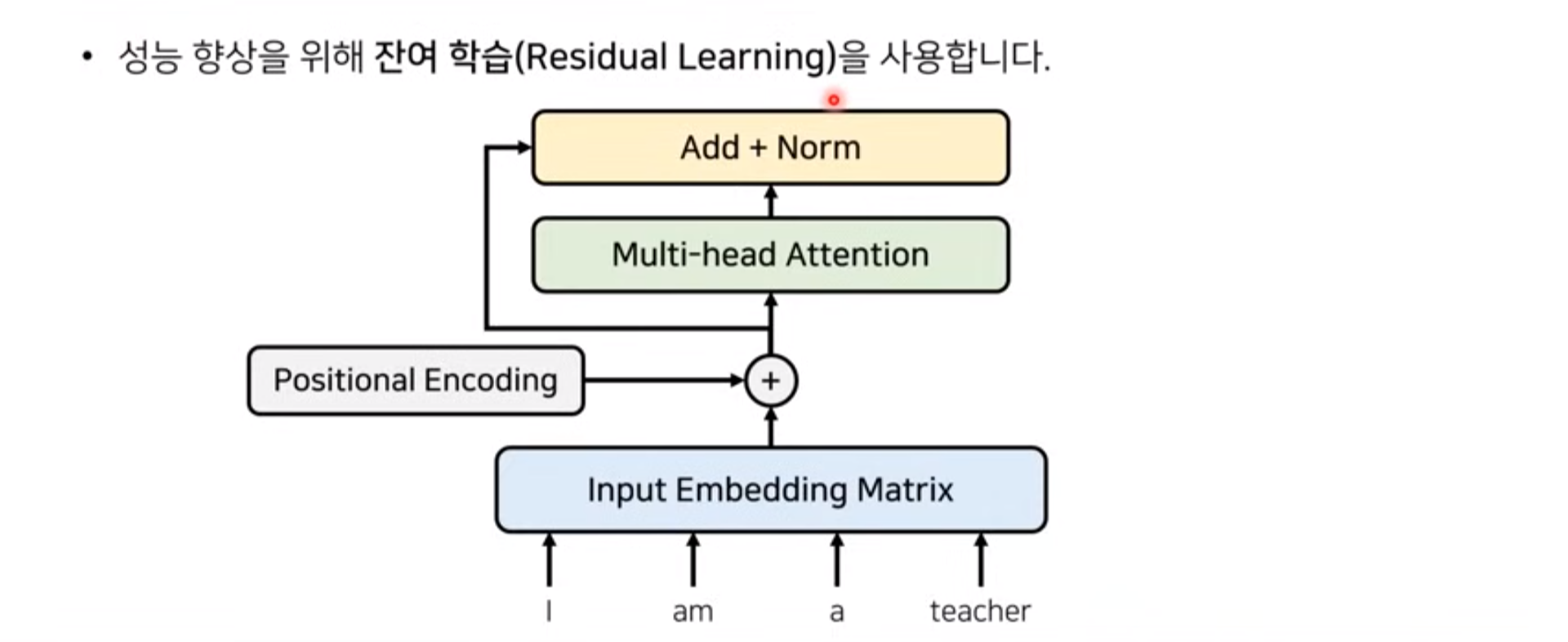 • 성능 향상을 위해 잔여 학습(Residual Learning)을 사용합니다.

Add + Norm

Multi-head Attention

Positional Encoding

+

Input Embedding Matrix

I am a teacher